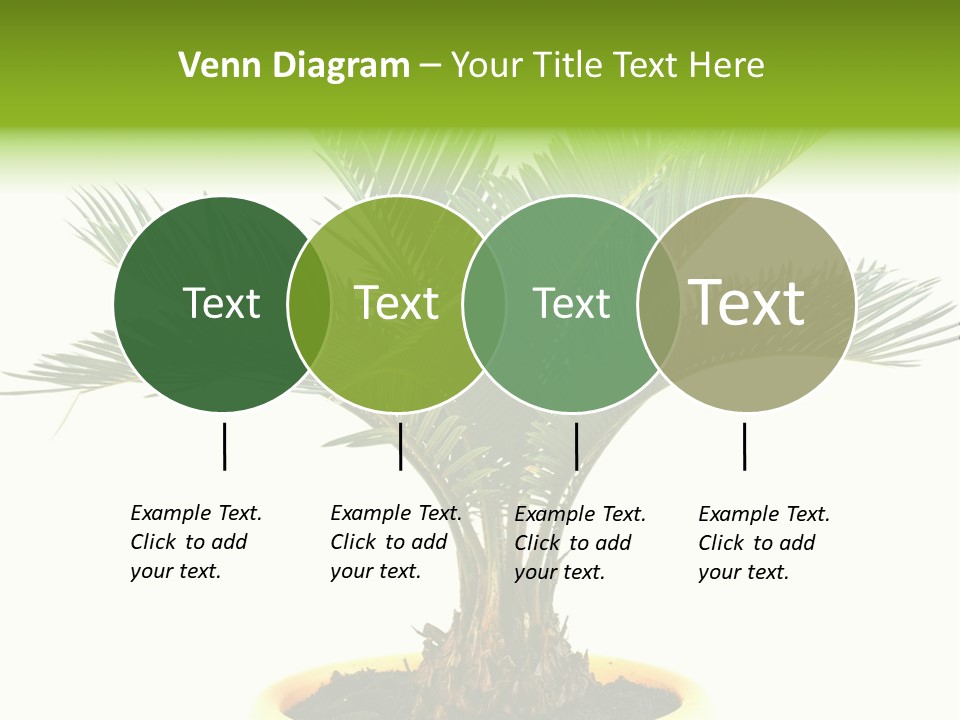 Venn Diagram – Your Title Text Here

Text

Text

Text

Text

Example Text. Click to add your text.

Example Text. Click to add your text.

Example Text. Click to add your text.

Example Text. Click to add your text.